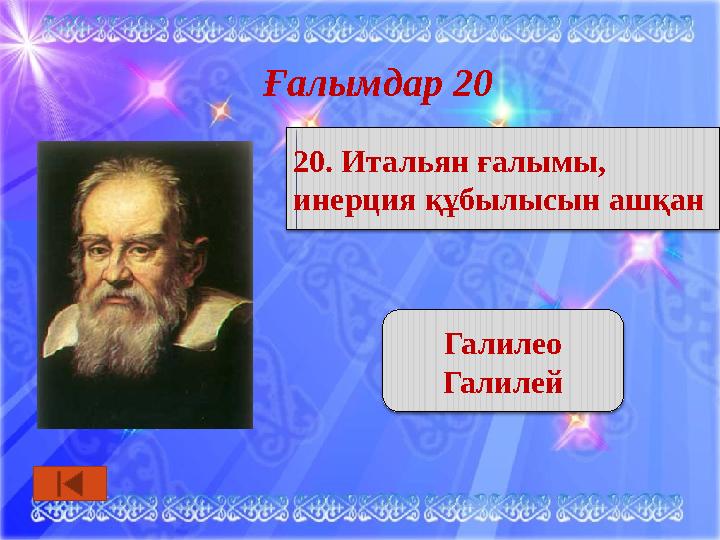 Ғалымдар 20

20. Итальян ғалымы, инерция құбылысын ашқан

Галилео
Галилей